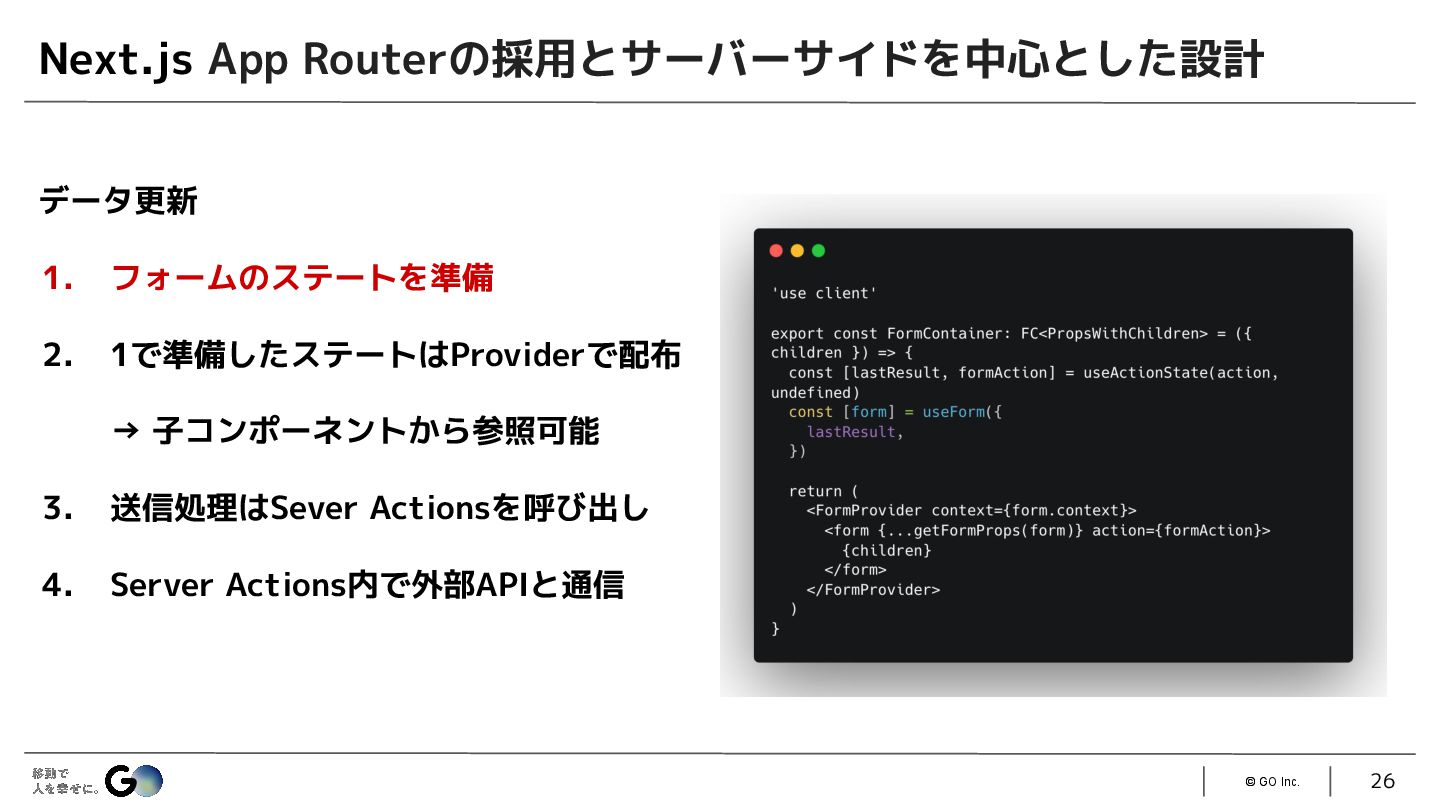 Next.js App Routerの採用とサーバーサイドを中心とした設計

データ更新

1. フォームのステートを準備

2. 1で準備したステートはProviderで配布

→ 子コンポーネントから参照可能

3. 送信処理はSever Actionsを呼び出し

4. Server Actions内で外部APIと通信

'use client'

export const FormContainer: FC<PropsWithChildren> = ({
children }) => {
  const [lastResult, formAction] = useActionState(action,
undefined)
  const [form] = useForm({
    lastResult,
  })

  return (
    <FormProvider context={form.context}>
      <form {...getFormProps(form)} action={formAction}>
        {children}
      </form>
    </FormProvider>
  )
}

移動で
人を幸せに。 GO

© GO Inc.

26